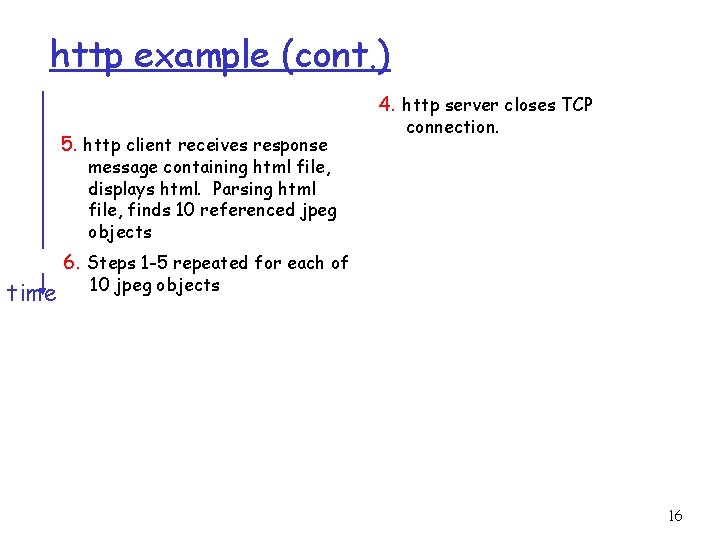 http example (cont.)

4. http server closes TCP connection.

5. http client receives response message containing html file, displays html. Parsing html file, finds 10 referenced jpeg objects

6. Steps 1-5 repeated for each of 10 jpeg objects

time

16